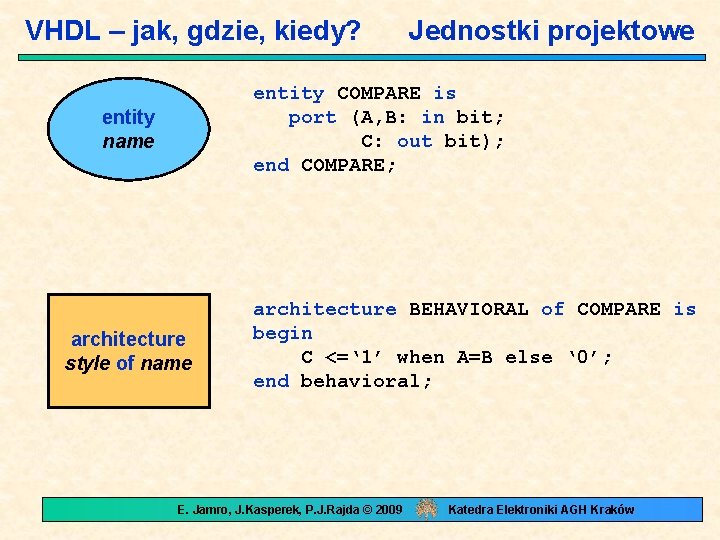 VHDL – jak, gdzie, kiedy? Jednostki projektowe

entity
name

entity COMPARE is
port (A,B: in bit;
C: out bit);
end COMPARE;

architecture
style of name

architecture BEHAVIORAL of COMPARE is
begin
C <=‘1’ when A=B else ‘0’;
end behavioral;

E. Jamro, J.Kasperek, P.J.Rajda © 2009 Katedra Elektroniki AGH Kraków